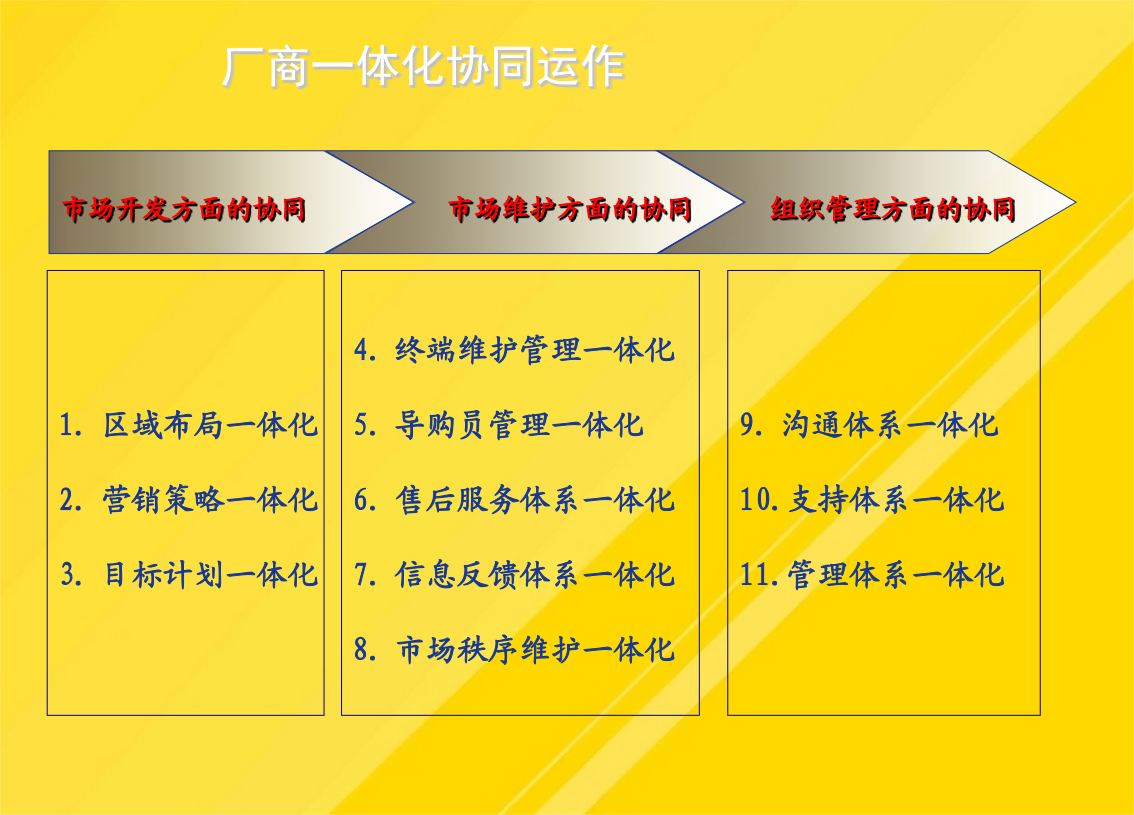 厂商一体化协同运作

市场开发方面的协同

市场维护方面的协同

组织管理方面的协同

1. 区域布局一体化

2. 营销策略一体化

3. 目标计划一体化

4. 终端维护管理一体化

5. 导购员管理一体化

6. 售后服务体系一体化

7. 信息反馈体系一体化

8. 市场秩序维护一体化

9. 沟通体系一体化

10. 支持体系一体化

11. 管理体系一体化